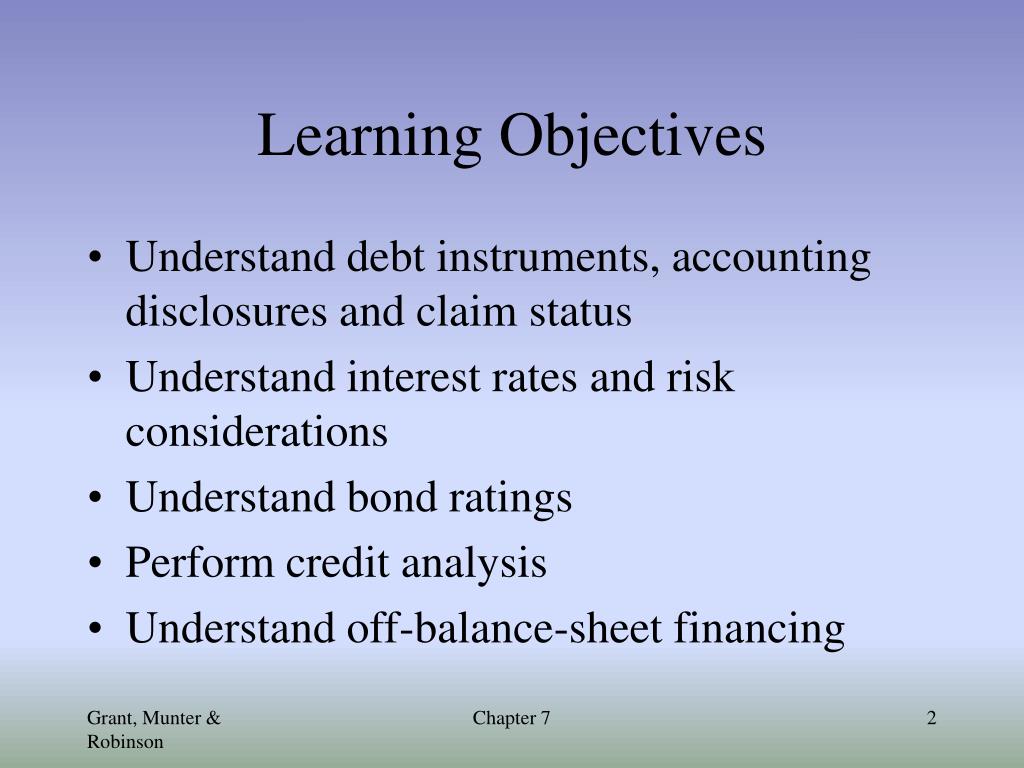 Learning Objectives

• Understand debt instruments, accounting disclosures and claim status
• Understand interest rates and risk considerations
• Understand bond ratings
• Perform credit analysis
• Understand off-balance-sheet financing

Grant, Munter & Robinson

Chapter 7

2